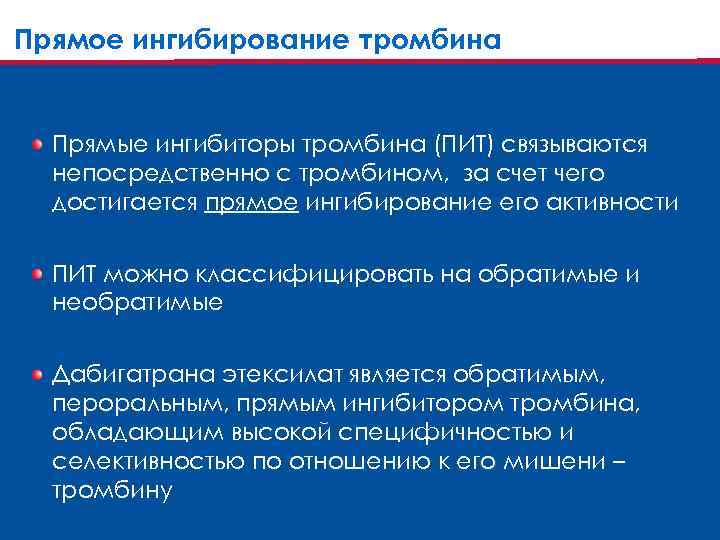 Прямое ингибирование тромбина

Прямые ингибиторы тромбина (ПИТ) связываются непосредственно с тромбином, за счет чего достигается прямое ингибирование его активности

ПИТ можно классифицировать на обратимые и необратимые

Дабигатрана этексилат является обратимым, пероральным, прямым ингибитором тромбина, обладающим высокой специфичностью и селективностью по отношению к его мишени – тромбину